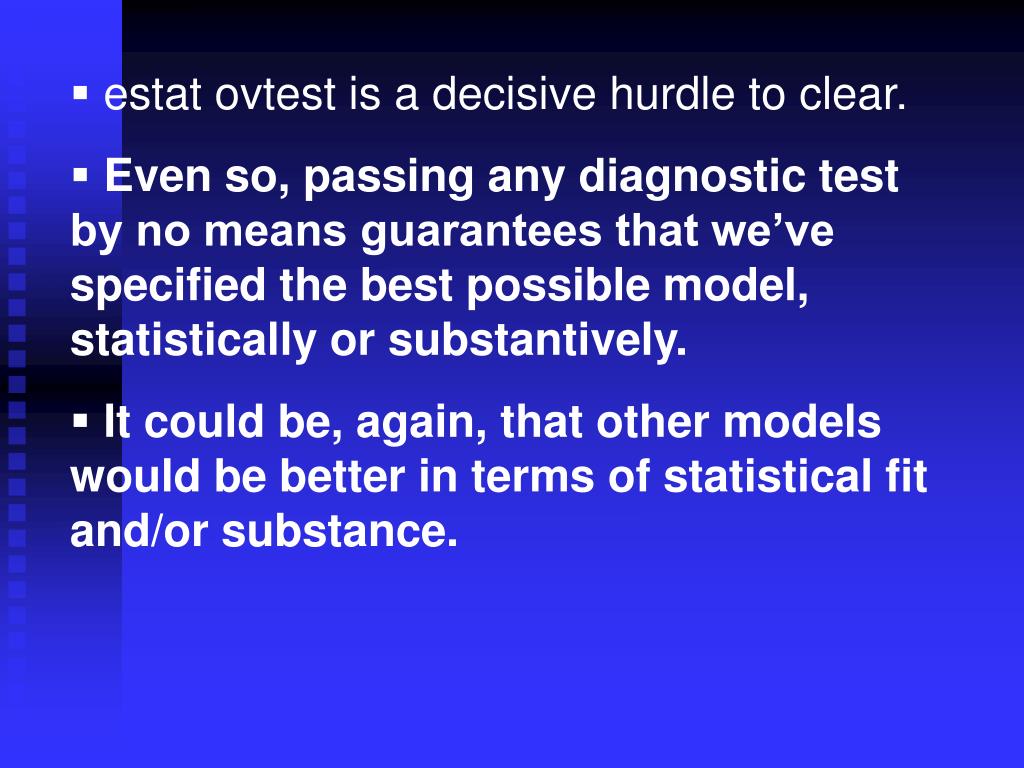 ▪ estat ovtest is a decisive hurdle to clear.

▪ Even so, passing any diagnostic test by no means guarantees that we've specified the best possible model, statistically or substantively.

▪ It could be, again, that other models would be better in terms of statistical fit and/or substance.